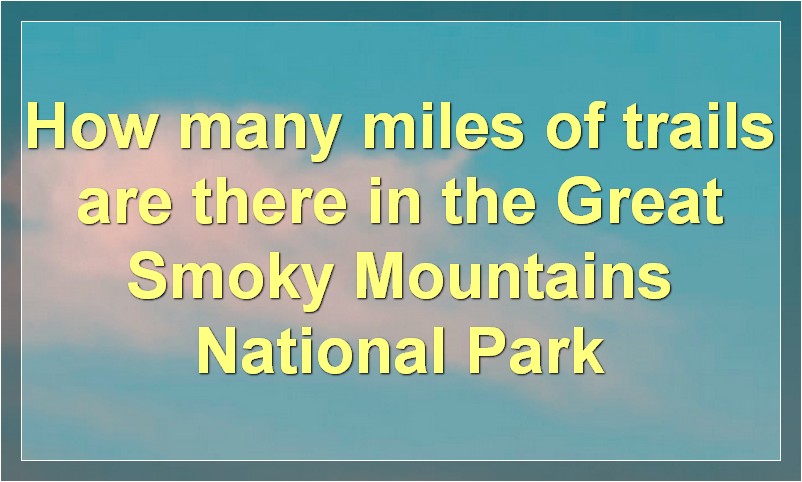 How many miles of trails are there in the Great Smoky Mountains National Park